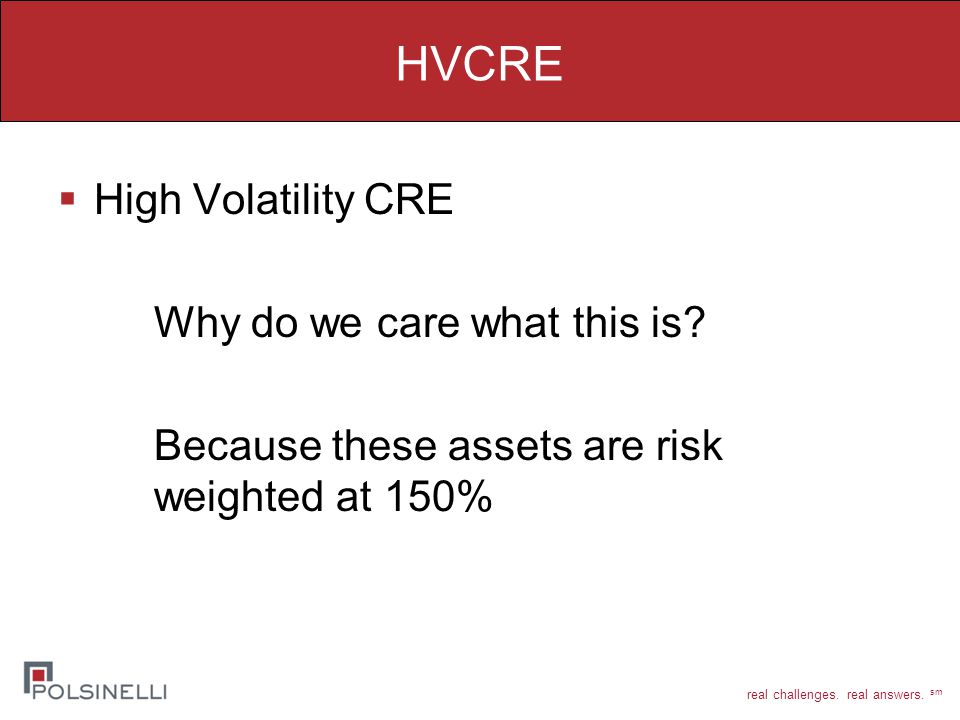 HVCRE

▪ High Volatility CRE

Why do we care what this is?

Because these assets are risk weighted at 150%

POLSINELLI

real challenges. real answers. sm